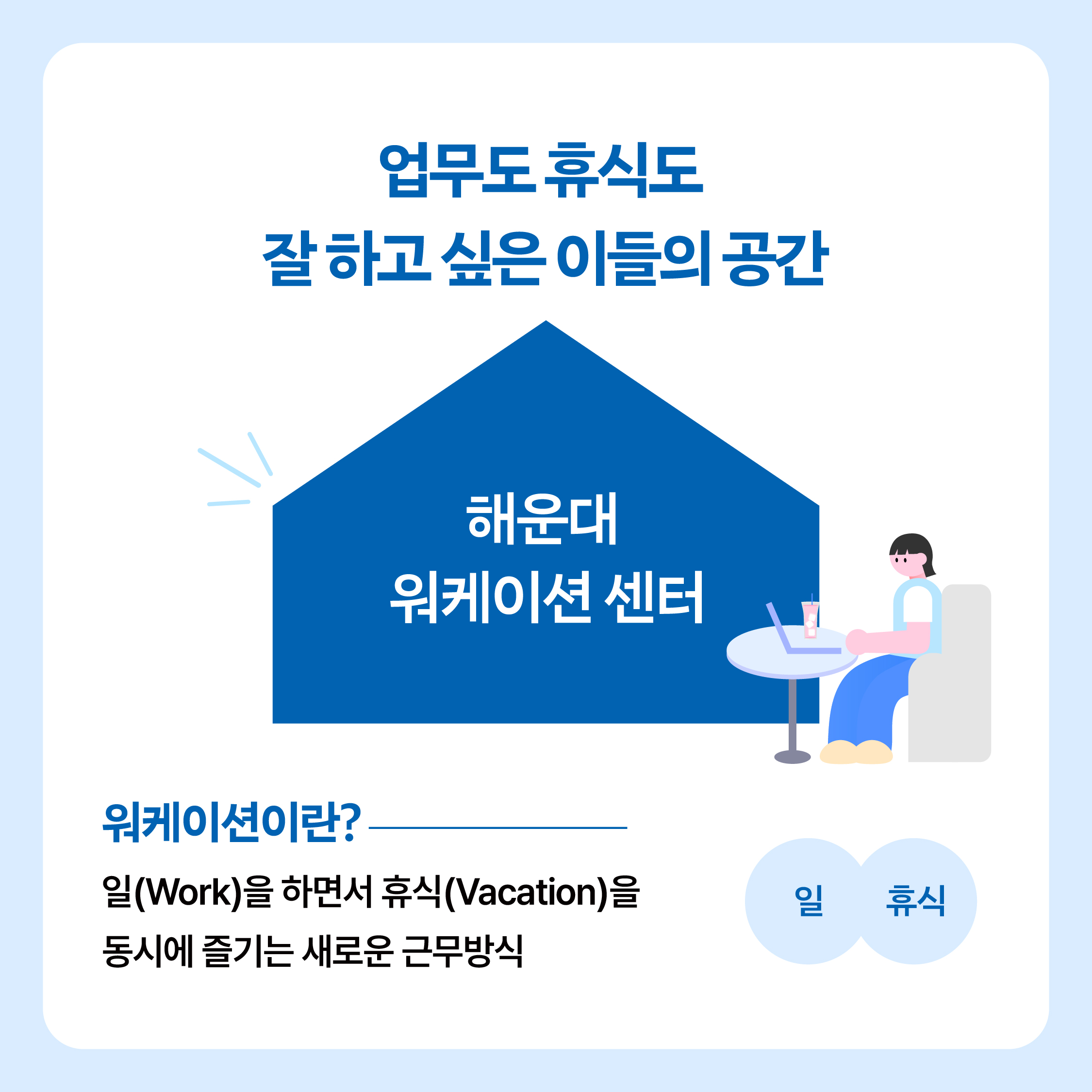 업무도 휴식도
잘 하고 싶은 이들의 공간

해운대
워케이션 센터

워케이션이란?

일(Work)을 하면서 휴식(Vacation)을
동시에 즐기는 새로운 근무방식

일
휴식